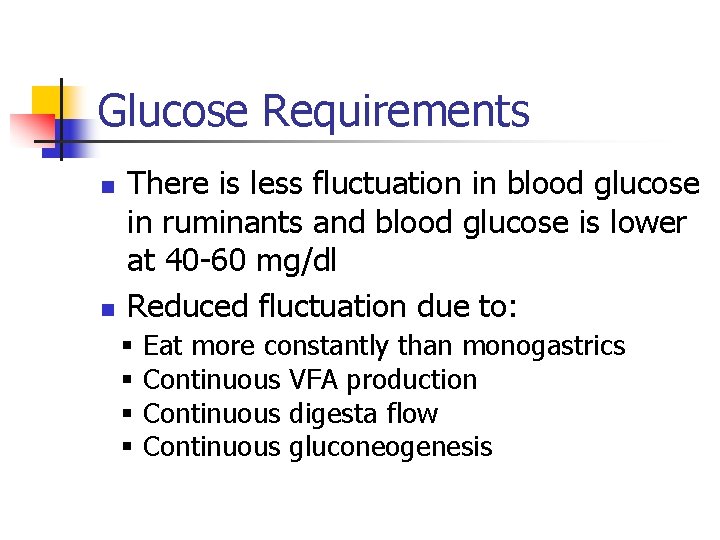 Glucose Requirements

- There is less fluctuation in blood glucose in ruminants and blood glucose is lower at 40-60 mg/dl
- Reduced fluctuation due to:
  - Eat more constantly than monogastrics
  - Continuous VFA production
  - Continuous digesta flow
  - Continuous gluconeogenesis